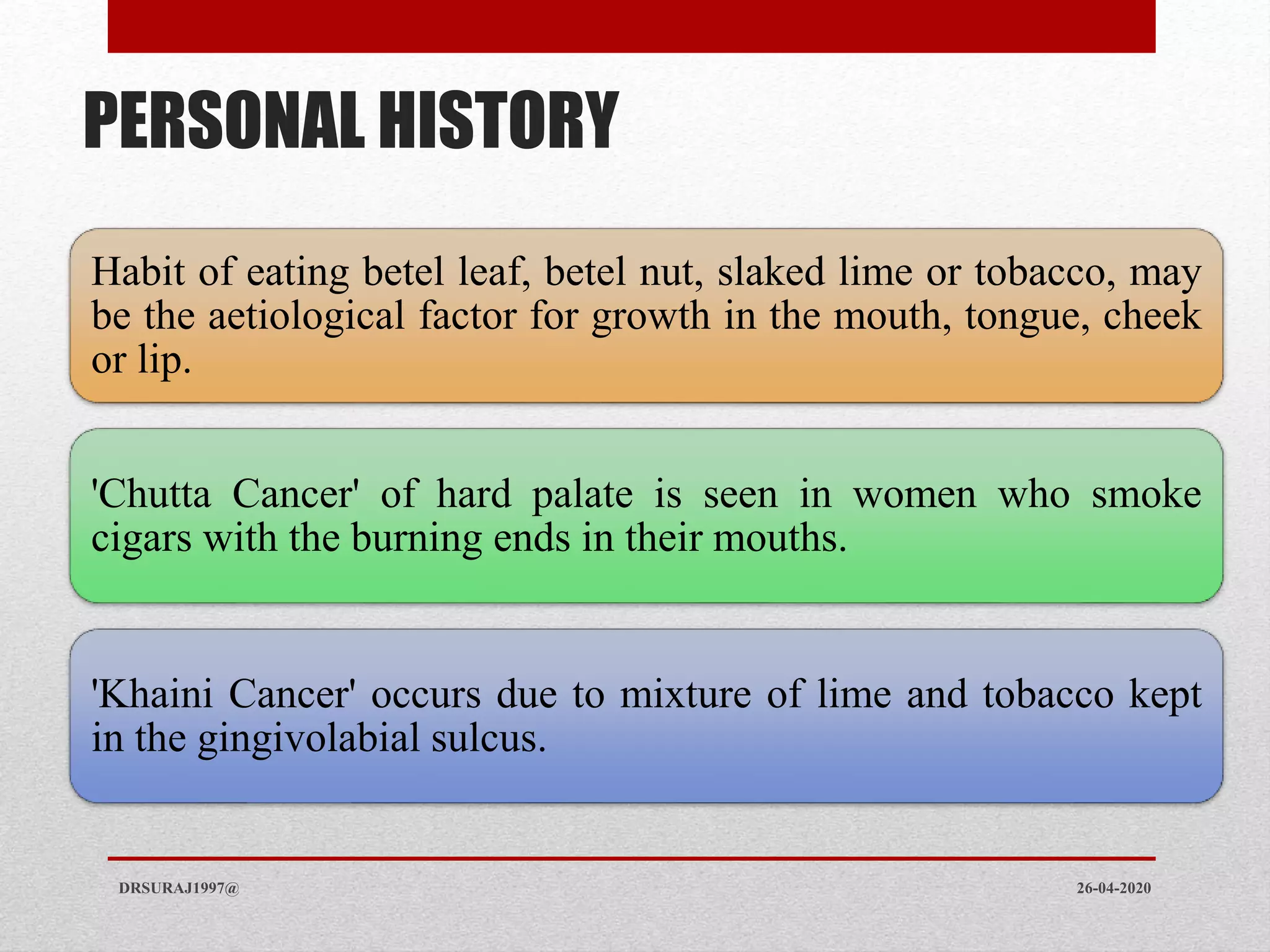 PERSONAL HISTORY

Habit of eating betel leaf, betel nut, slaked lime or tobacco, may be the aetiological factor for growth in the mouth, tongue, cheek or lip.

'Chutta Cancer' of hard palate is seen in women who smoke cigars with the burning ends in their mouths.

'Khaini Cancer' occurs due to mixture of lime and tobacco kept in the gingivolabial sulcus.

DRSURAJ1997@

26-04-2020